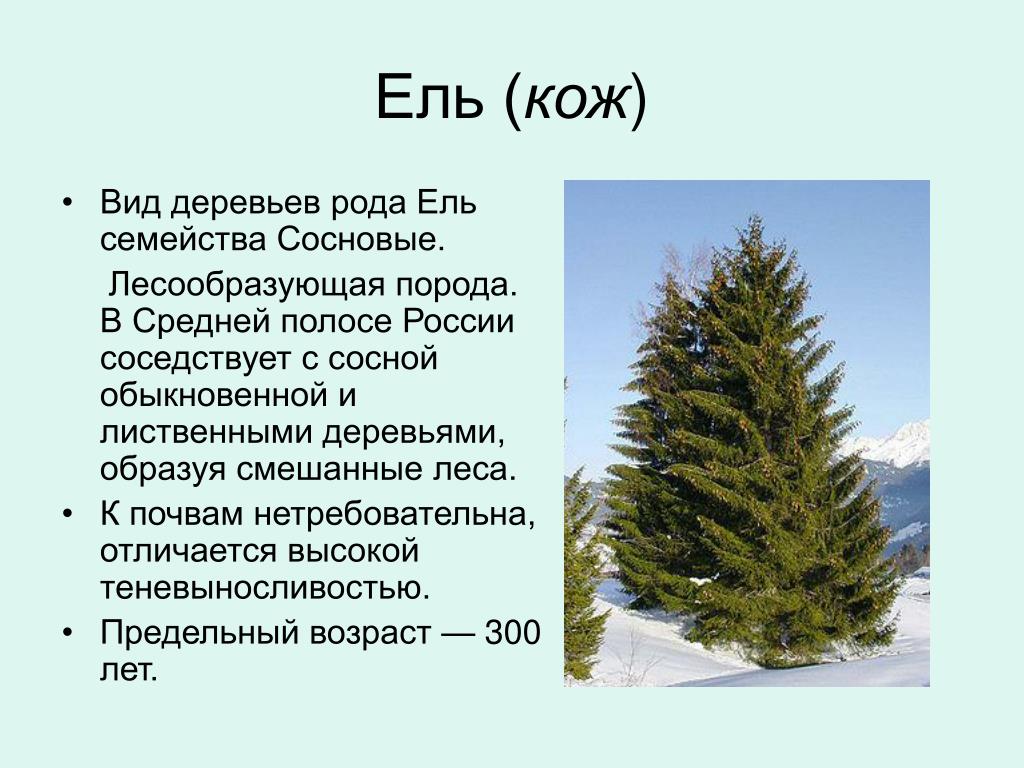 Ель (кож)

• Вид деревьев рода Ель семейства Сосновые.

Лесообразующая порода. В Средней полосе России соседствует с сосной обыкновенной и лиственными деревьями, образуя смешанные леса.

• К почвам нетребовательна, отличается высокой теневыносливостью.

• Предельный возраст — 300 лет.